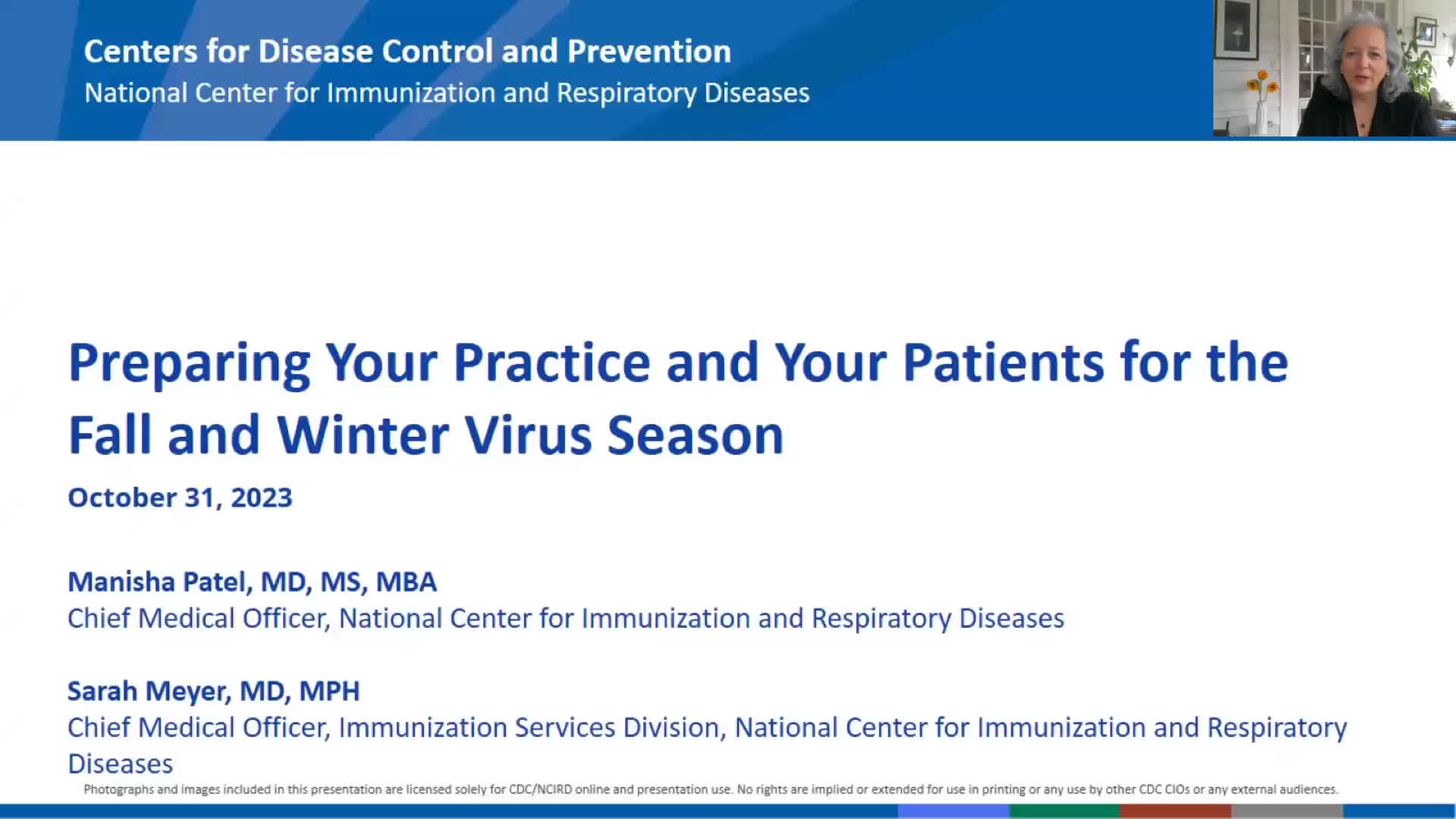 Centers for Disease Control and Prevention
National Center for Immunization and Respiratory Diseases

Preparing Your Practice and Your Patients for the Fall and Winter Virus Season

October 31, 2023

Manisha Patel, MD, MS, MBA
Chief Medical Officer, National Center for Immunization and Respiratory Diseases

Sarah Meyer, MD, MPH
Chief Medical Officer, Immunization Services Division, National Center for Immunization and Respiratory Diseases

Photographs and images included in this presentation are licensed solely for CDC/NCIRD online and presentation use. No rights are implied or extended for use in printing or any use by other CDC CIOs or any external audiences.